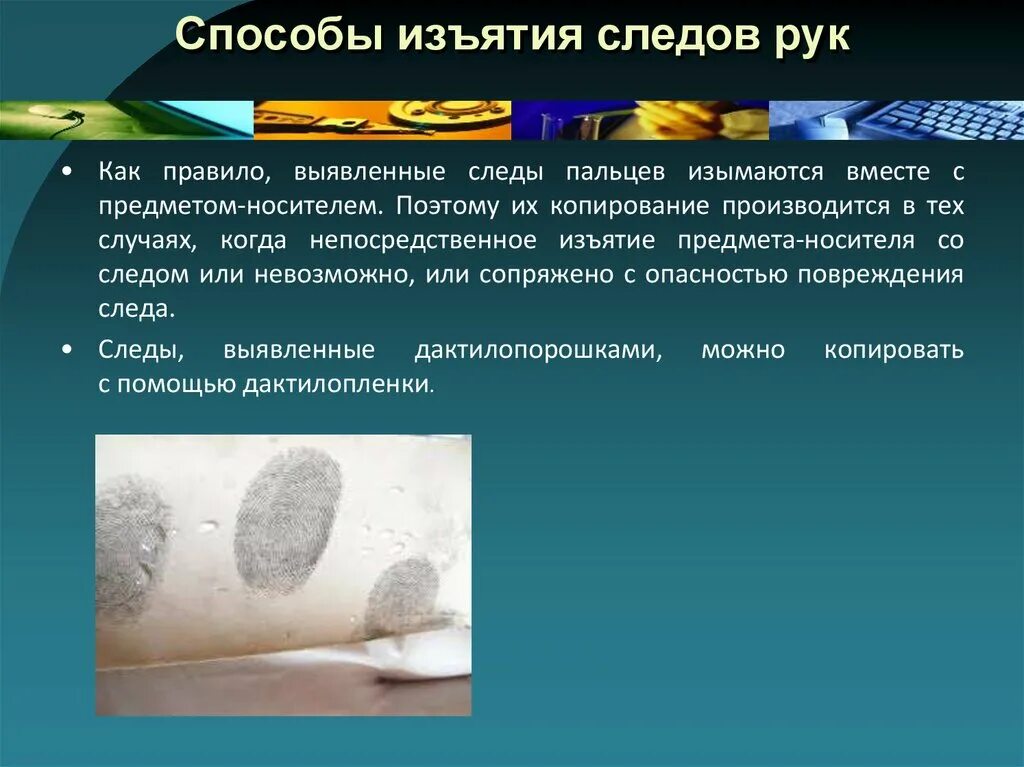 Способы изъятия следов рук

• Как правило, выявленные следы пальцев изымаются вместе с предметом-носителем. Поэтому их копирование производится в тех случаях, когда непосредственное изъятие предмета-носителя со следом или невозможно, или сопряжено с опасностью повреждения следа.

• Следы, выявленные дактилопорошками, можно копировать с помощью дактилопленки.